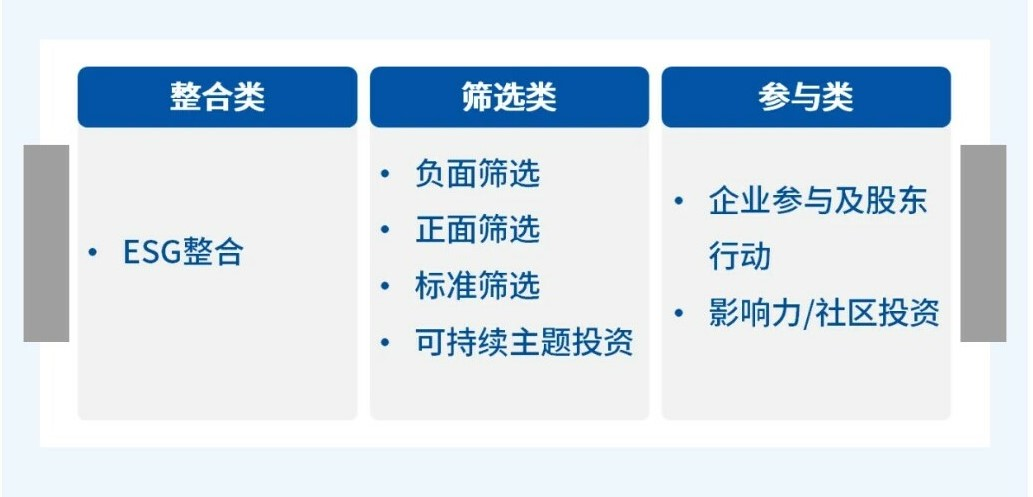 整合类

• ESG整合

筛选类

• 负面筛选
• 正面筛选
• 标准筛选
• 可持续主题投资

参与类

• 企业参与及股东行动
• 影响力/社区投资